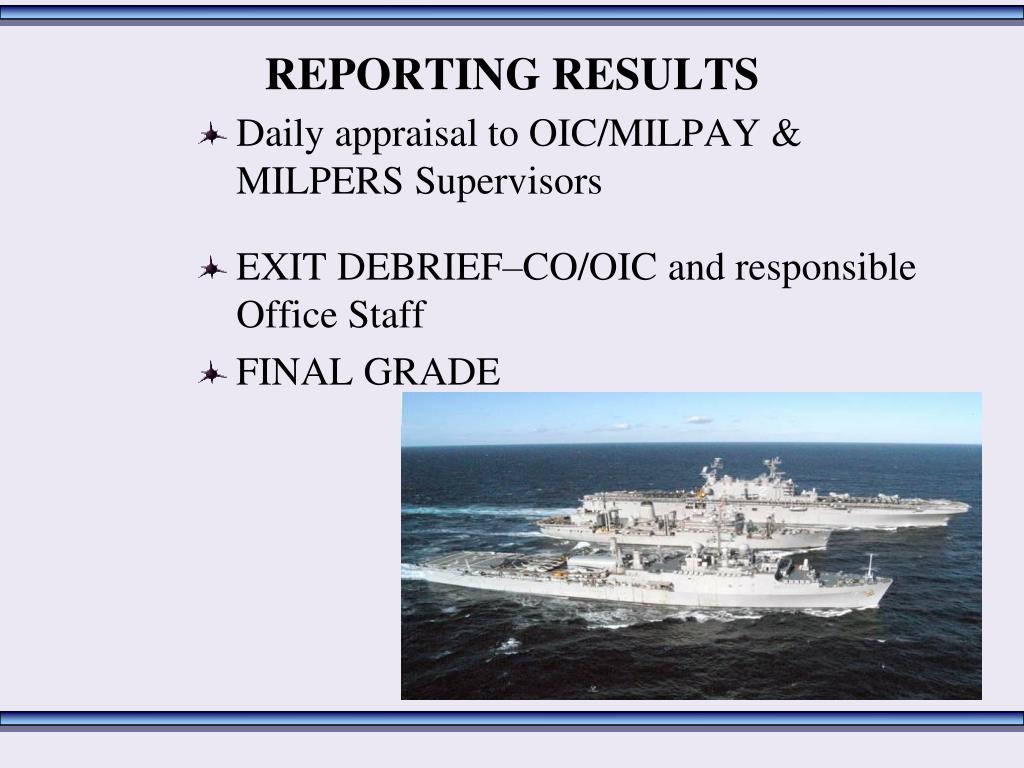 REPORTING RESULTS

Daily appraisal to OIC/MILPAY & MILPERS Supervisors

EXIT DEBRIEF–CO/OIC and responsible Office Staff

FINAL GRADE